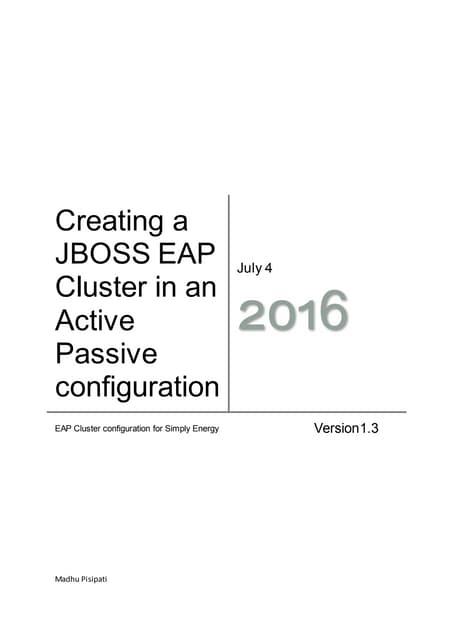 Creating a JBOSS EAP Cluster in an Active Passive configuration

July 4

2016

EAP Cluster configuration for Simply Energy

Version1.3

Madhu Pisipati